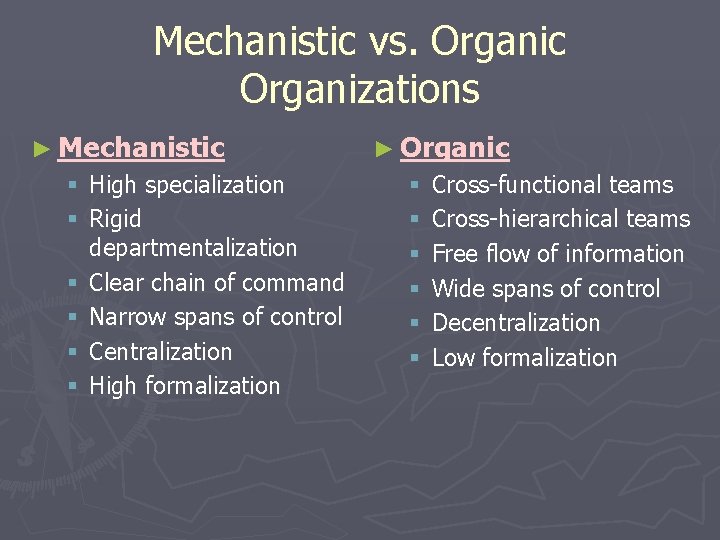 Mechanistic vs. Organic Organizations

► Mechanistic
▪ High specialization
▪ Rigid departmentalization
▪ Clear chain of command
▪ Narrow spans of control
▪ Centralization
▪ High formalization

► Organic
▪ Cross-functional teams
▪ Cross-hierarchical teams
▪ Free flow of information
▪ Wide spans of control
▪ Decentralization
▪ Low formalization